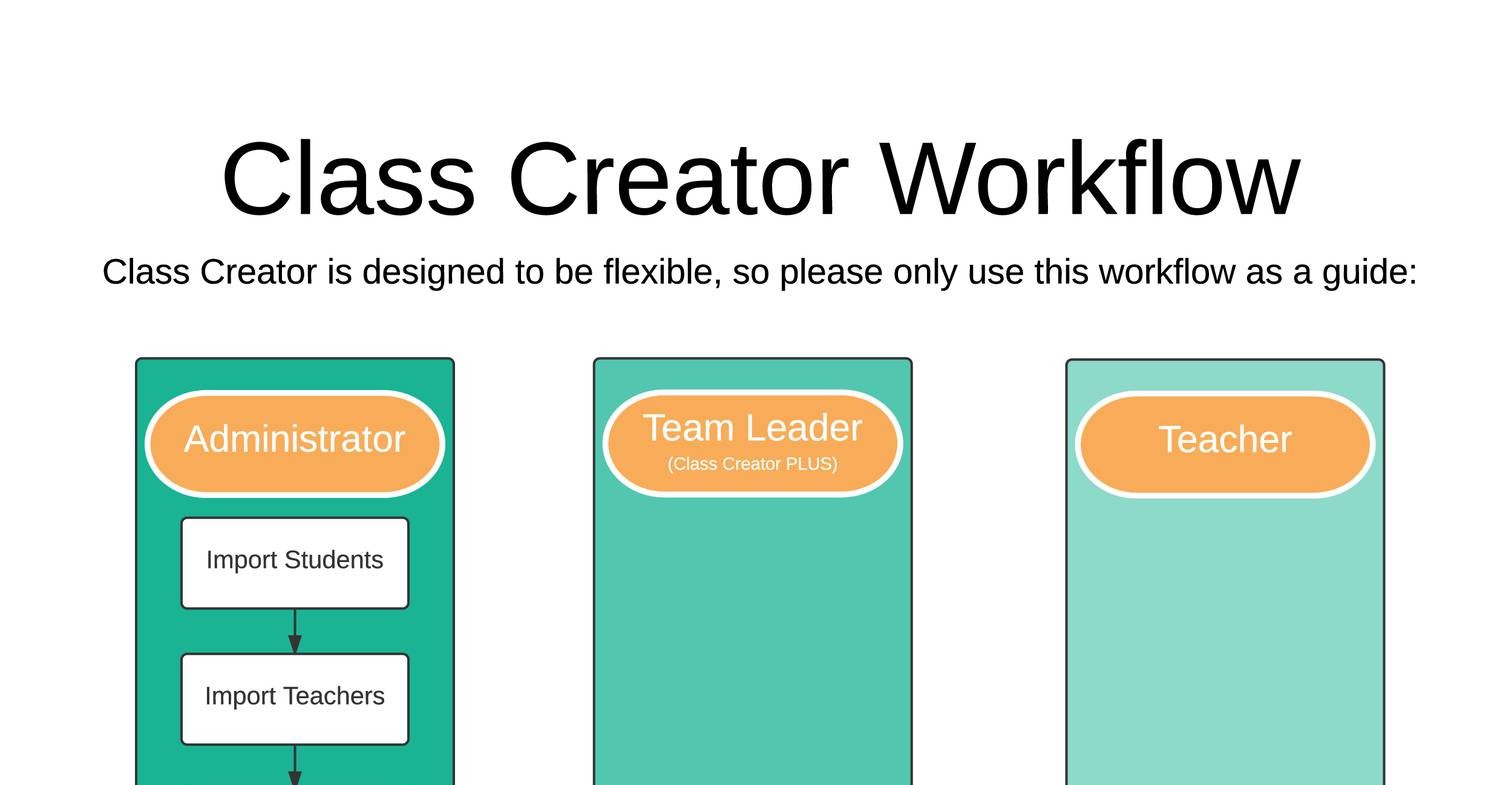 Class Creator Workflow

Class Creator is designed to be flexible, so please only use this workflow as a guide:

Administrator

Import Students

Import Teachers

Team Leader
(Class Creator PLUS)

Teacher